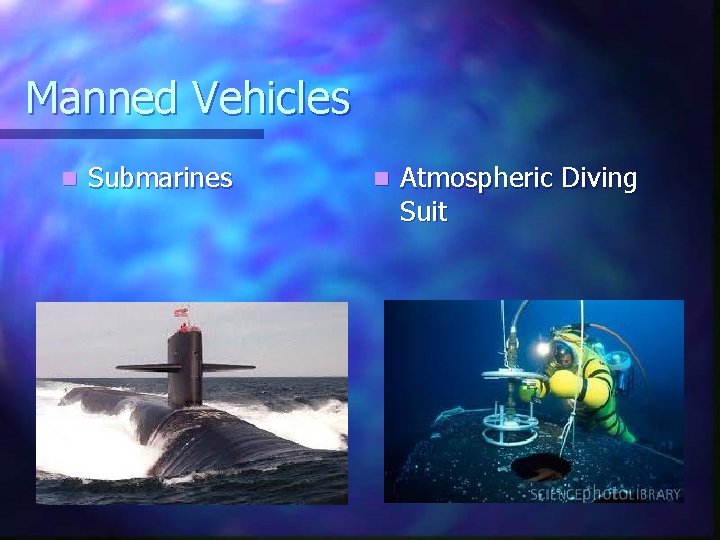 Manned Vehicles

Submarines

Atmospheric Diving Suit

SCIENCEphotoLIBRARY